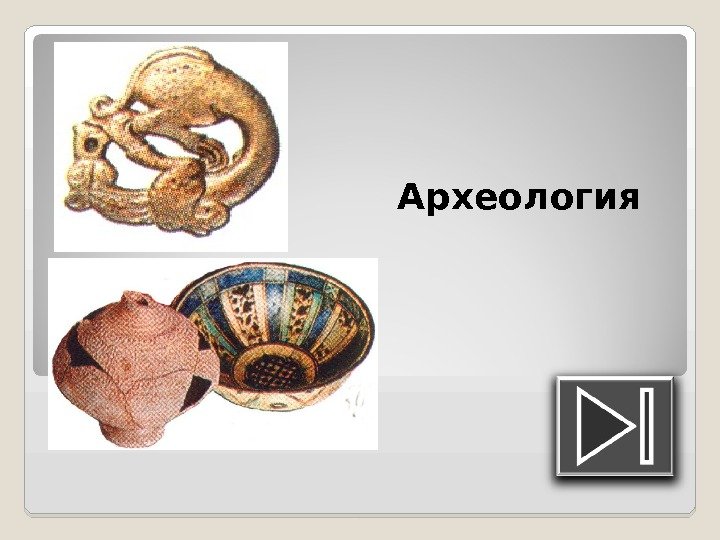 Археология